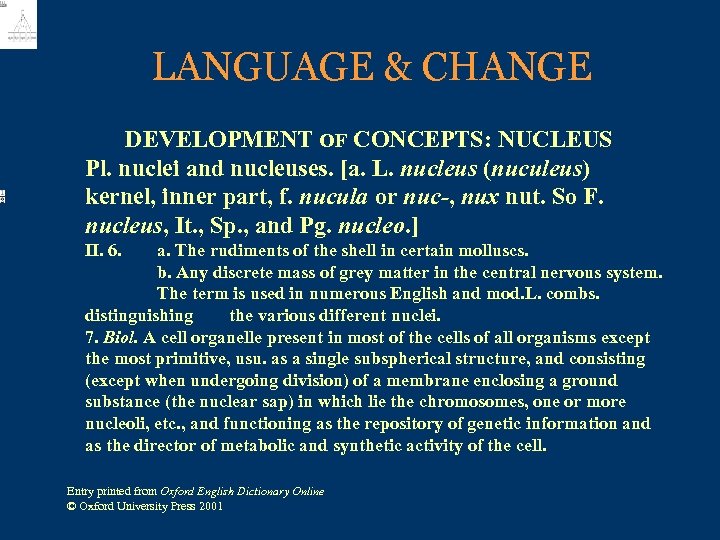 LANGUAGE & CHANGE

DEVELOPMENT OF CONCEPTS: NUCLEUS

Pl. nuclei and nucleuses. [a. L. nucleus (nuculeus) kernel, inner part, f. nucula or nuc-, nux nut. So F. nucleus, It., Sp., and Pg. nucleo.]

II. 6. a. The rudiments of the shell in certain molluscs.

b. Any discrete mass of grey matter in the central nervous system. The term is used in numerous English and mod.L. combs. distinguishing the various different nuclei.

7. Biol. A cell organelle present in most of the cells of all organisms except the most primitive, usu. as a single subspherical structure, and consisting (except when undergoing division) of a membrane enclosing a ground substance (the nuclear sap) in which lie the chromosomes, one or more nucleoli, etc., and functioning as the repository of genetic information and as the director of metabolic and synthetic activity of the cell.

Entry printed from Oxford English Dictionary Online
© Oxford University Press 2001